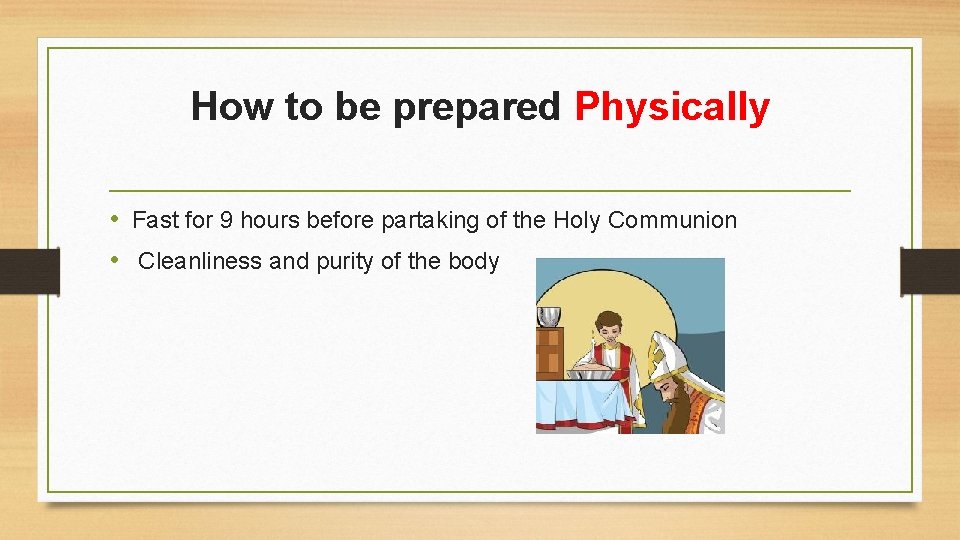 How to be prepared Physically

• Fast for 9 hours before partaking of the Holy Communion
• Cleanliness and purity of the body